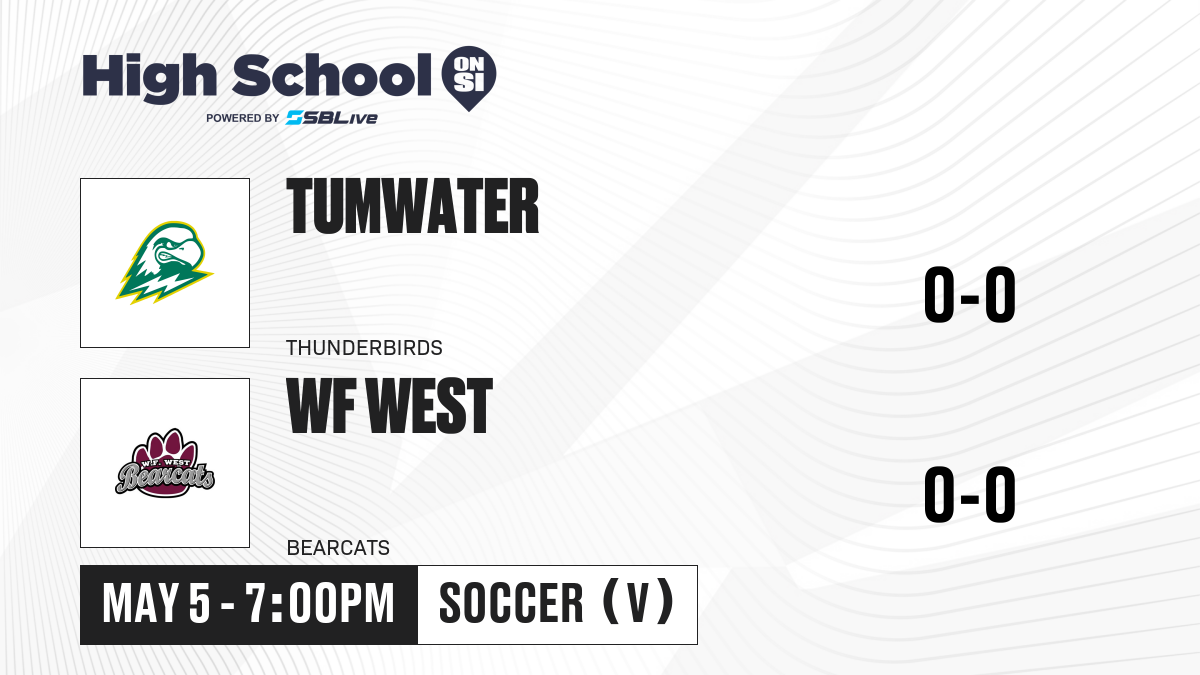 High School ON SI
POWERED BY SBLive

TUMWATER
THUNDERBIRDS
0-0

W.F. WEST Bearcats
WF WEST
BEARCATS
0-0

MAY 5 - 7:00PM
SOCCER (V)